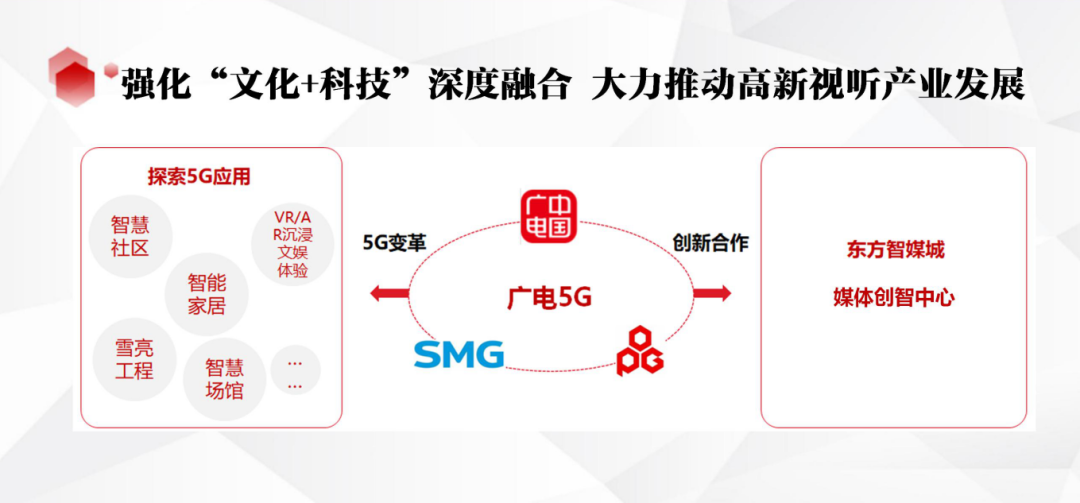 强化“文化+科技”深度融合 大力推动高新视听产业发展

探索5G应用

智慧社区

VR/AR沉浸文娱体验

智能家居

雪亮工程

智慧场馆

…
…

5G变革

中国广电

创新合作

广电5G

SMG

东方智媒城

媒体创智中心